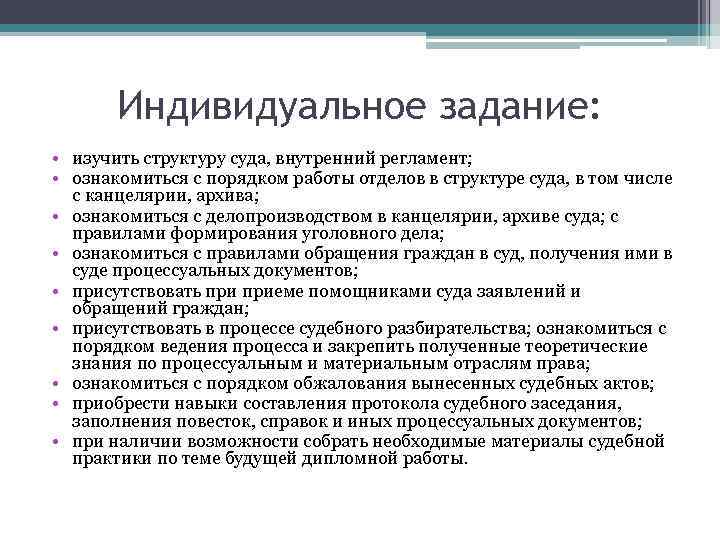 Индивидуальное задание:

• изучить структуру суда, внутренний регламент;
• ознакомиться с порядком работы отделов в структуре суда, в том числе с канцелярии, архива;
• ознакомиться с делопроизводством в канцелярии, архиве суда; с правилами формирования уголовного дела;
• ознакомиться с правилами обращения граждан в суд, получения ими в суде процессуальных документов;
• присутствовать при приеме помощниками суда заявлений и обращений граждан;
• присутствовать в процессе судебного разбирательства; ознакомиться с порядком ведения процесса и закрепить полученные теоретические знания по процессуальным и материальным отраслям права;
• ознакомиться с порядком обжалования вынесенных судебных актов;
• приобрести навыки составления протокола судебного заседания, заполнения повесток, справок и иных процессуальных документов;
• при наличии возможности собрать необходимые материалы судебной практики по теме будущей дипломной работы.